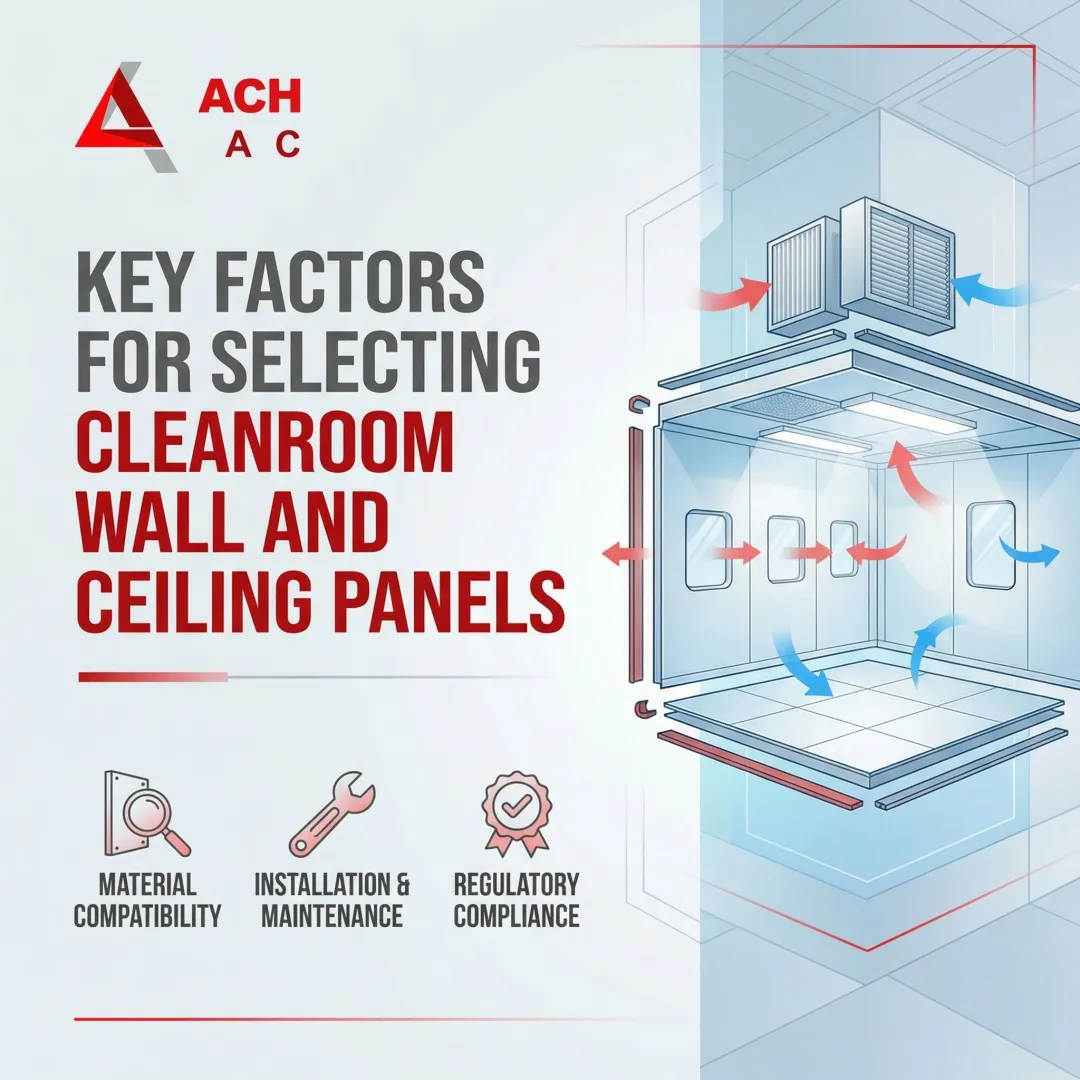 ACH
A C

KEY FACTORS FOR SELECTING CLEANROOM WALL AND CEILING PANELS

MATERIAL COMPATIBILITY

INSTALLATION & MAINTENANCE

REGULATORY COMPLIANCE